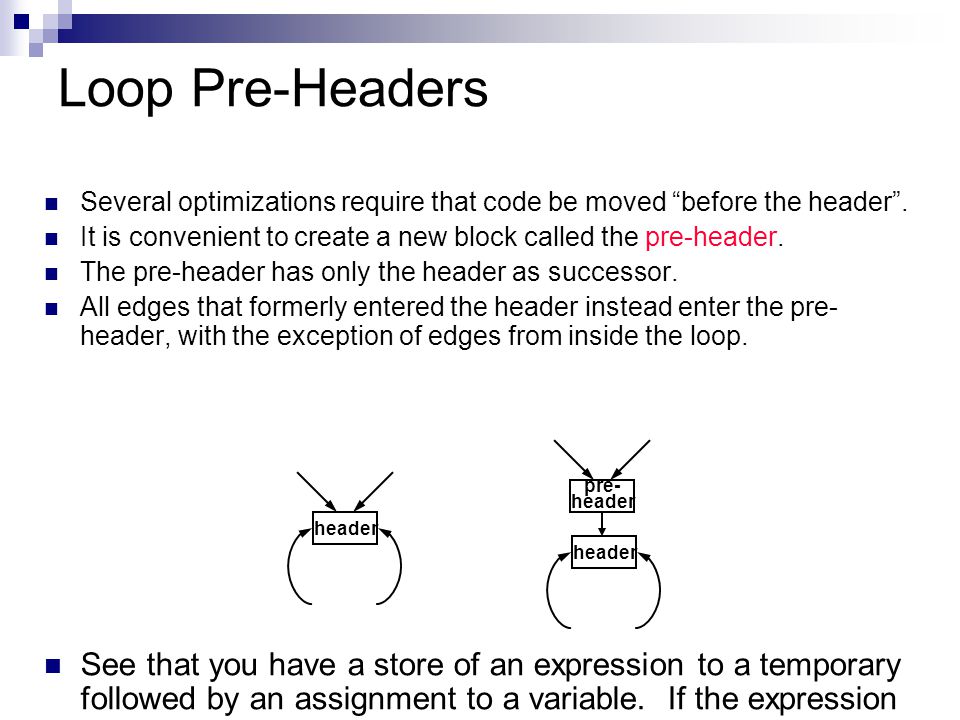 Loop Pre-Headers

Several optimizations require that code be moved “before the header”.

It is convenient to create a new block called the pre-header.

The pre-header has only the header as successor.

All edges that formerly entered the header instead enter the pre-header, with the exception of edges from inside the loop.

header

pre-header

header

See that you have a store of an expression to a temporary followed by an assignment to a variable. If the expression